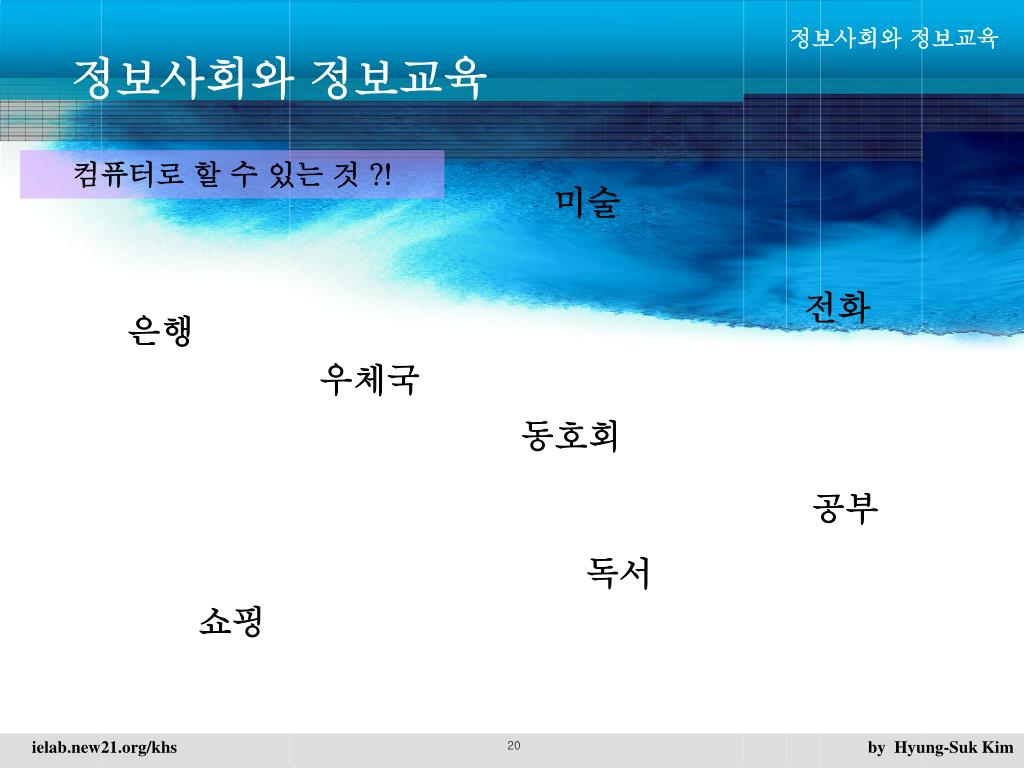 정보사회와 정보교육

정보사회와 정보교육

컴퓨터로 할 수 있는 것 ?!

미술

전화

은행

우체국

동호회

공부

독서

쇼핑

ielab.new21.org/khs

20

by Hyung-Suk Kim